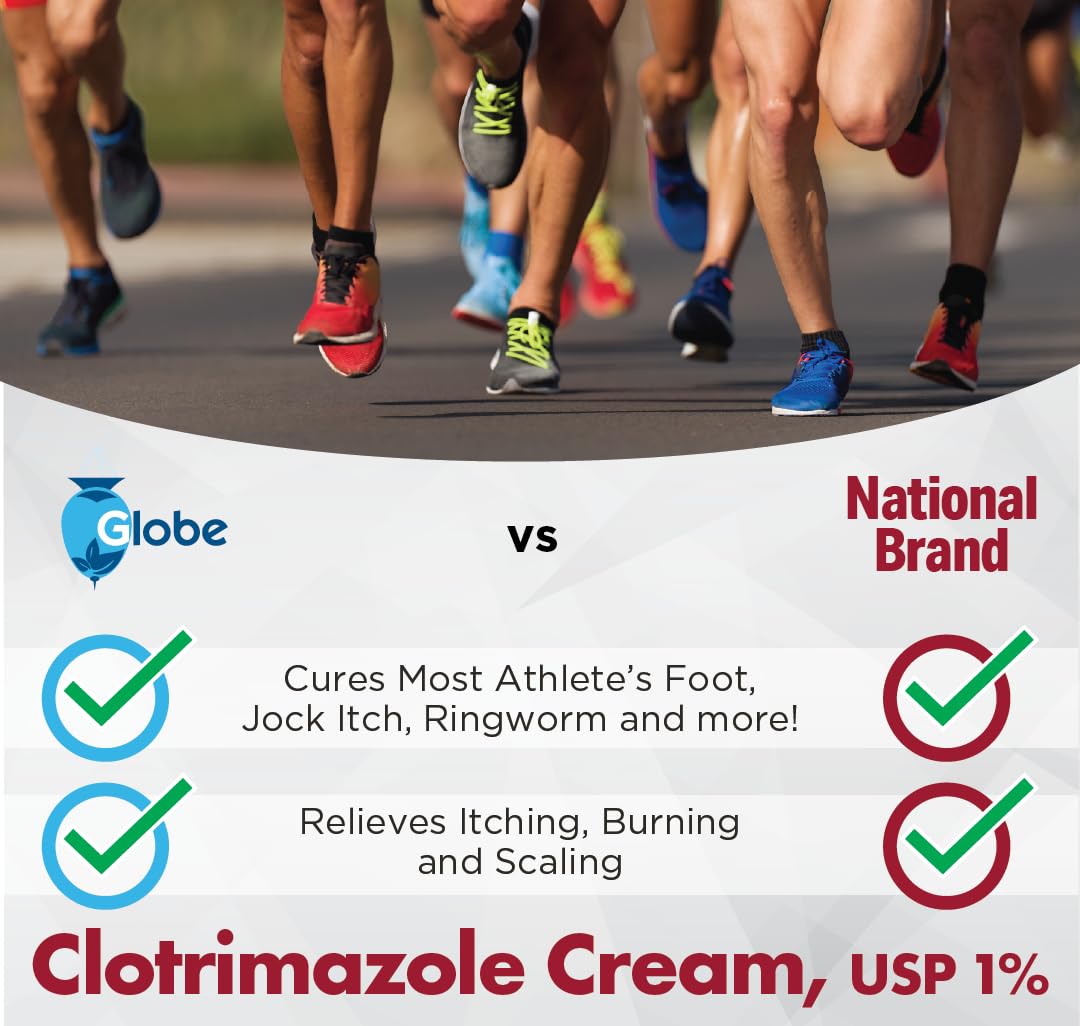 Globe

vs

National Brand

Cures Most Athlete's Foot, Jock Itch, Ringworm and more!

Relieves Itching, Burning and Scaling

Clotrimazole Cream, USP 1%